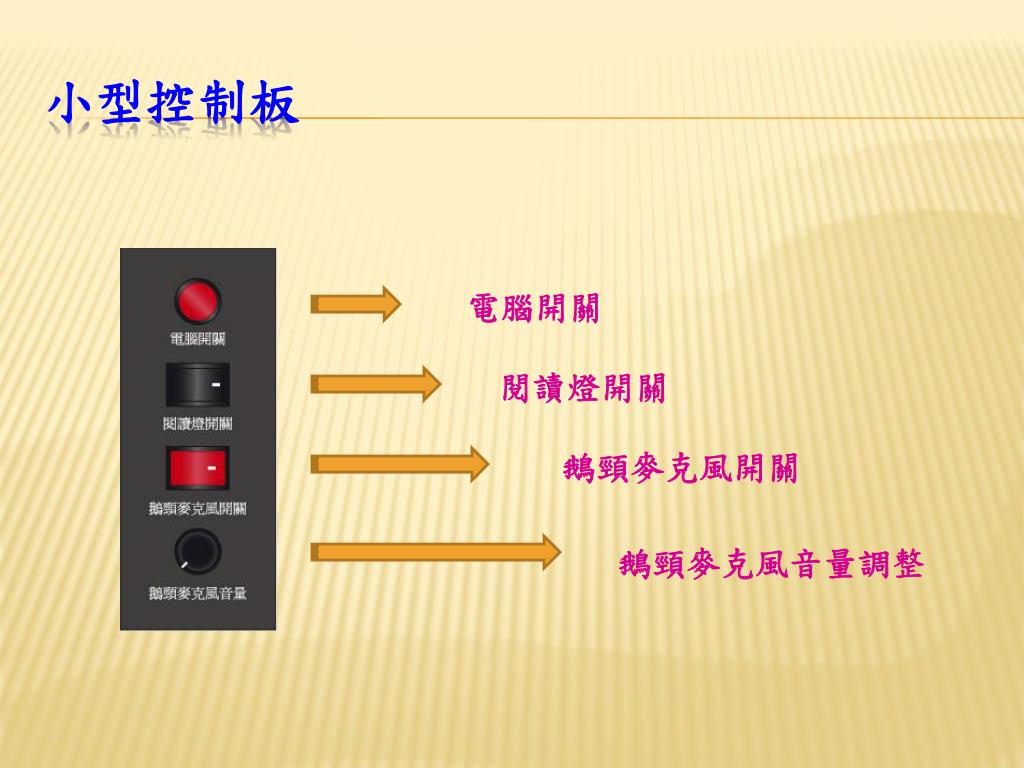 小型控制板

電腦開關

閱讀燈開關

鵝頸麥克風開關

鵝頸麥克風音量

電腦開關

閱讀燈開關

鵝頸麥克風開關

鵝頸麥克風音量調整